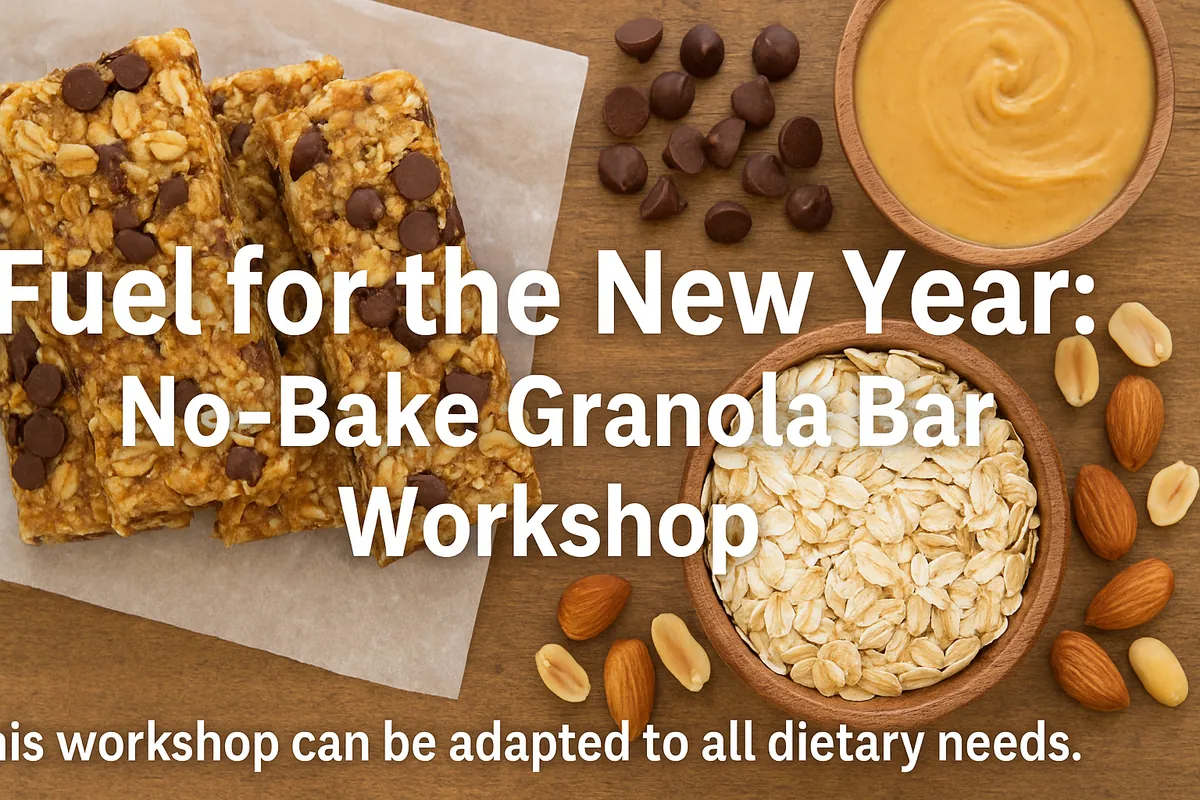 Fuel for the New Year:
No-Bake Granola Bar Workshop

his workshop can be adapted to all dietary needs.